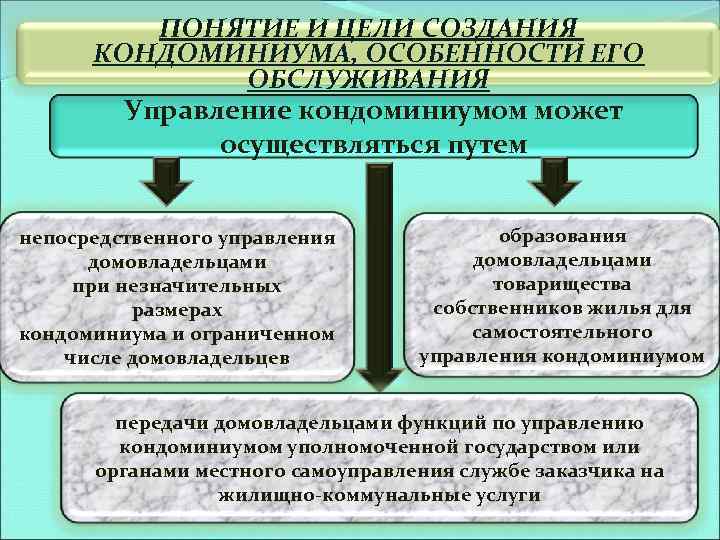 ПОНЯТИЕ И ЦЕЛИ СОЗДАНИЯ КОНДОМИНИУМА, ОСОБЕННОСТИ ЕГО ОБСЛУЖИВАНИЯ

Управление кондоминиумом может осуществляться путем

непосредственного управления домовладельцами при незначительных размерах кондоминиума и ограниченном числе домовладельцев

образования домовладельцами товарищества собственников жилья для самостоятельного управления кондоминиумом

передачи домовладельцами функций по управлению кондоминиумом уполномоченной государством или органами местного самоуправления службе заказчика на жилищно-коммунальные услуги